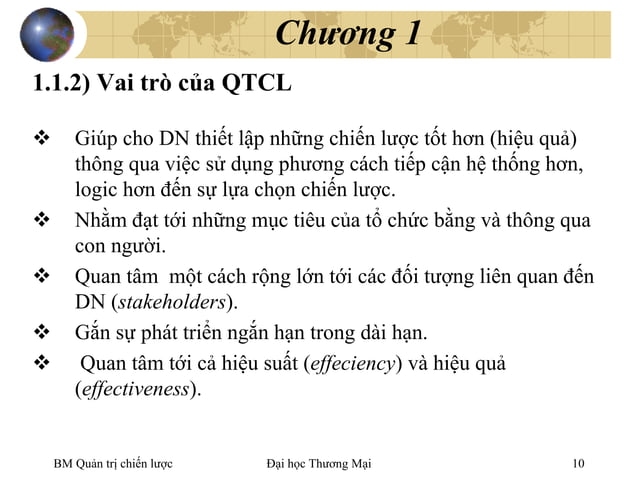 Chương 1

1.1.2) Vai trò của QTCL

❖ Giúp cho DN thiết lập những chiến lược tốt hơn (hiệu quả) thông qua việc sử dụng phương cách tiếp cận hệ thống hơn, logic hơn đến sự lựa chọn chiến lược.

❖ Nhằm đạt tới những mục tiêu của tổ chức bằng và thông qua con người.

❖ Quan tâm một cách rộng lớn tới các đối tượng liên quan đến DN (stakeholders).

❖ Gắn sự phát triển ngắn hạn trong dài hạn.

❖ Quan tâm tới cả hiệu suất (effeciency) và hiệu quả (effectiveness).

BM Quản trị chiến lược Đại học Thương Mại 10